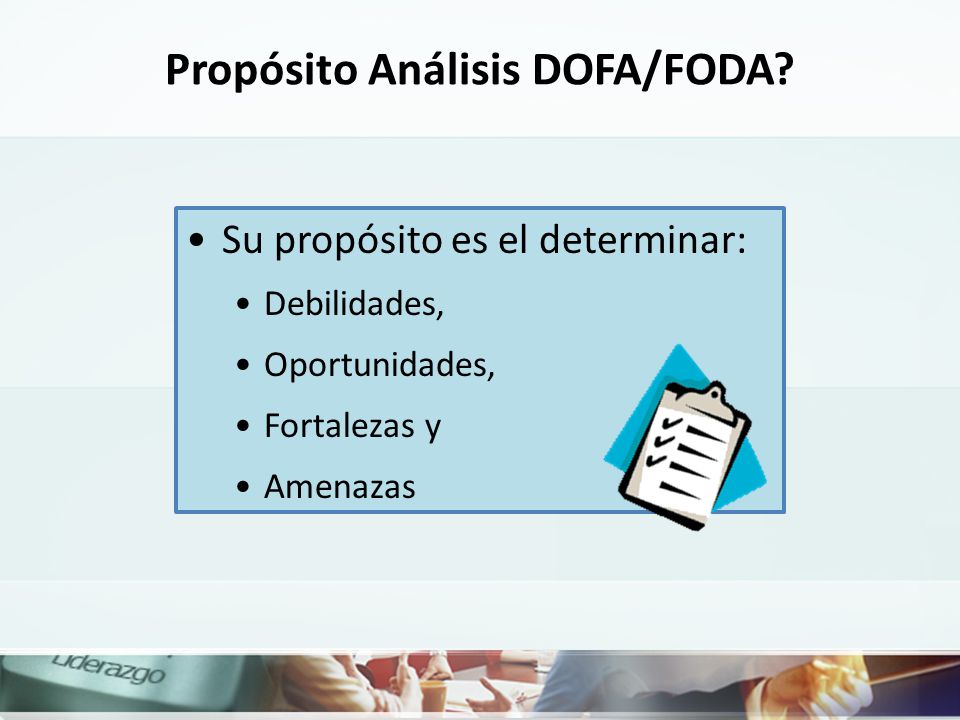 Propósito Análisis DOFA/FODA?

• Su propósito es el determinar:
  • Debilidades,
  • Oportunidades,
  • Fortalezas y
  • Amenazas

Liderazgo